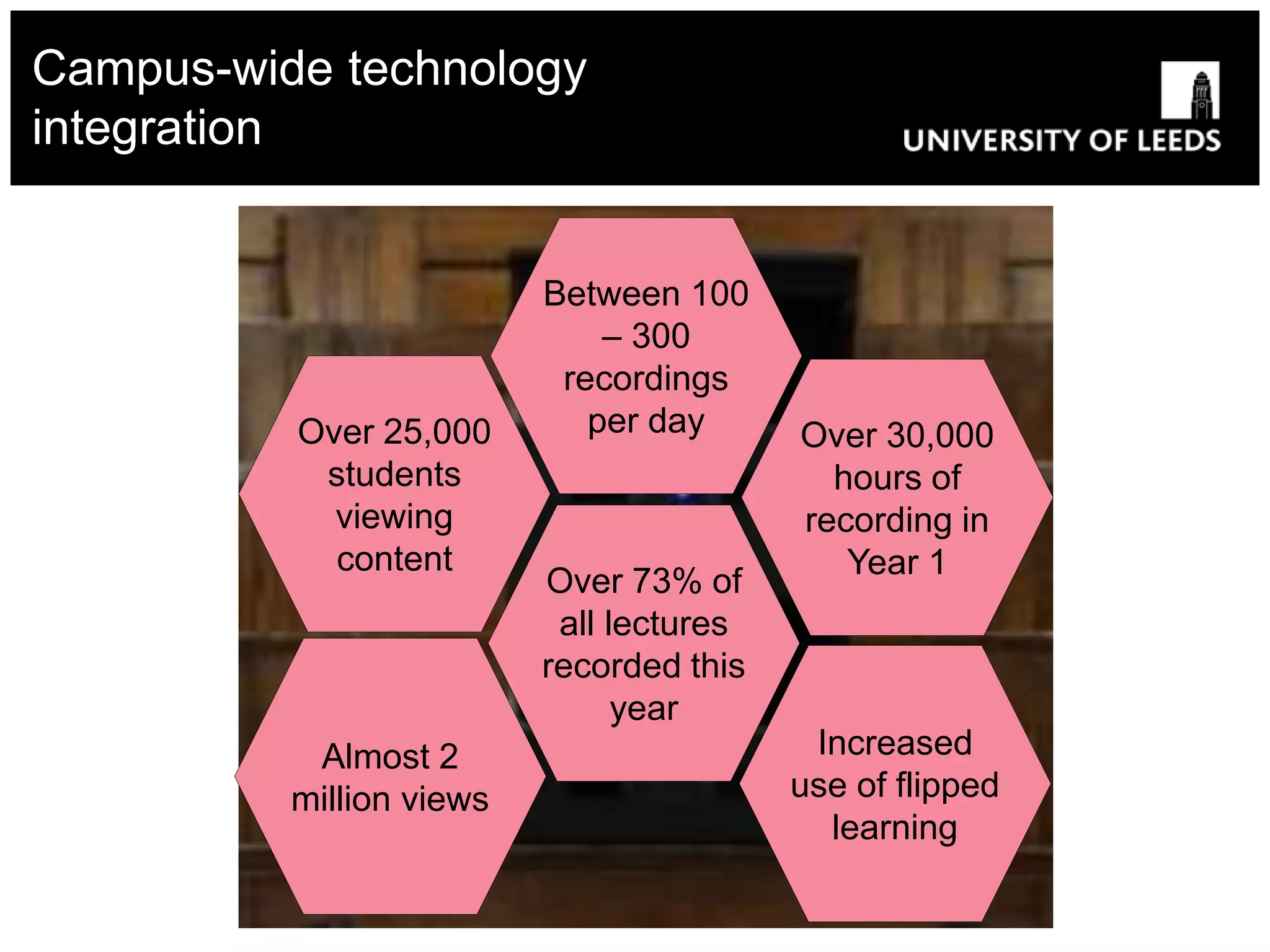 Campus-wide technology integration

UNIVERSITY OF LEEDS

Between 100 – 300 recordings per day

Over 25,000 students viewing content

Over 30,000 hours of recording in Year 1

Over 73% of all lectures recorded this year

Almost 2 million views

Increased use of flipped learning